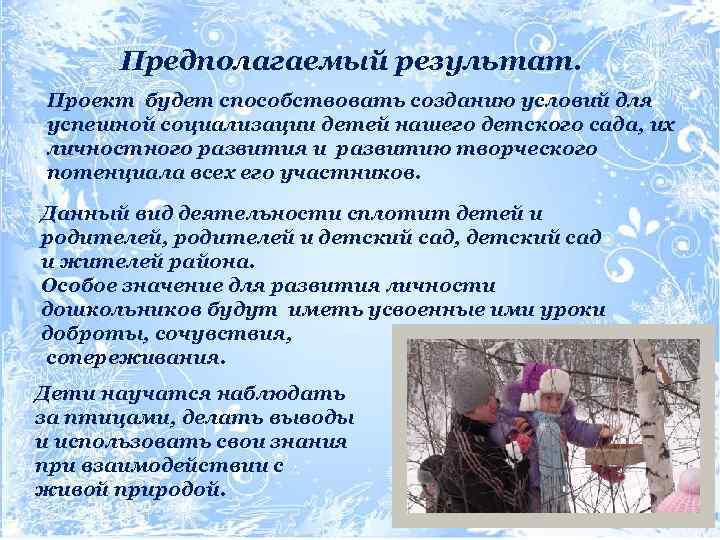 Предполагаемый результат.

Проект будет способствовать созданию условий для успешной социализации детей нашего детского сада, их личностного развития и развитию творческого потенциала всех его участников.

Данный вид деятельности сплотит детей и родителей, родителей и детский сад, детский сад и жителей района.
Особое значение для развития личности дошкольников будут иметь усвоенные ими уроки доброты, сочувствия, сопереживания.

Дети научатся наблюдать за птицами, делать выводы и использовать свои знания при взаимодействии с живой природой.